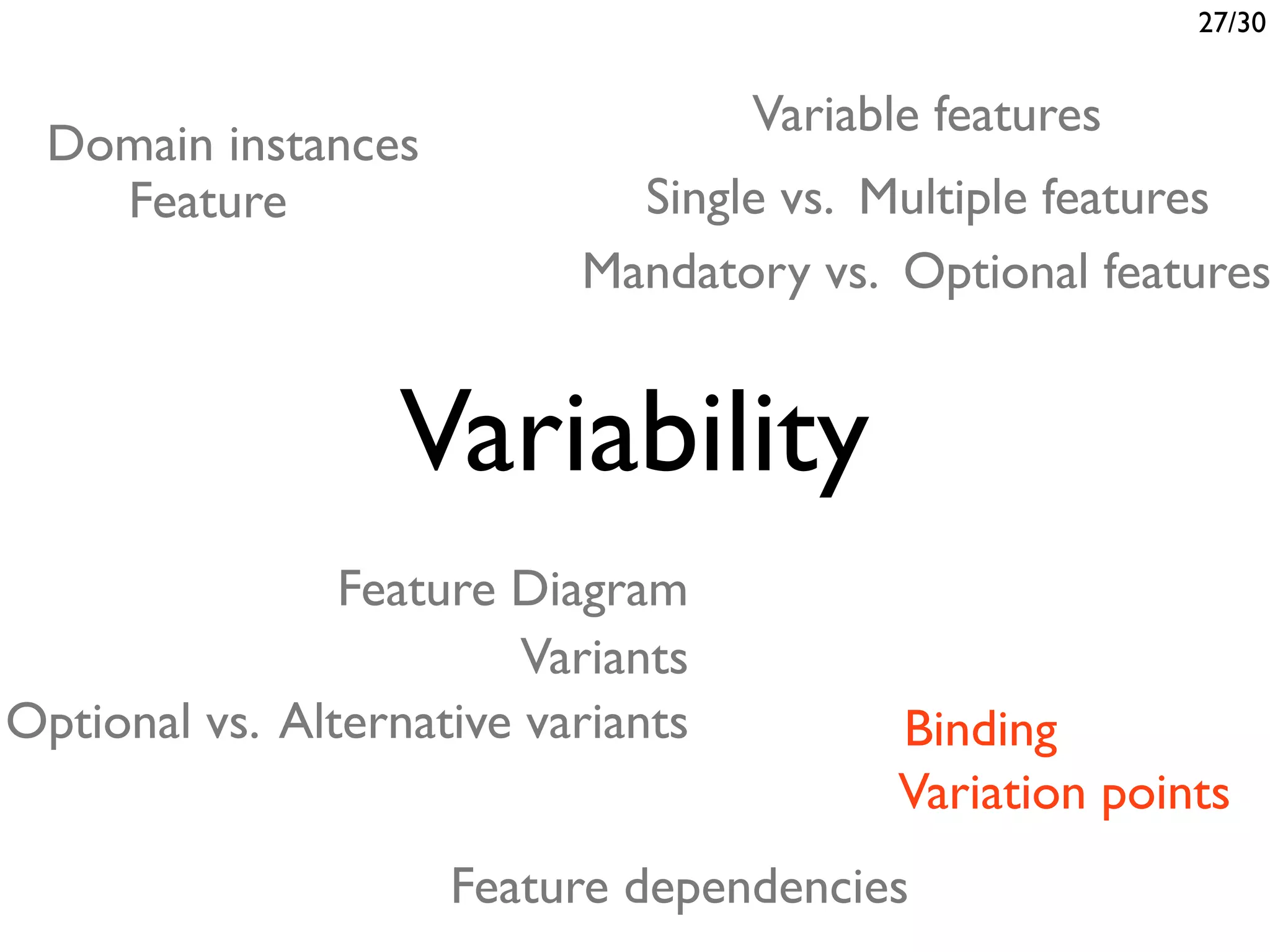 27/30

Domain instances
Feature

Variable features
Single vs. Multiple features
Mandatory vs. Optional features

Variability

Feature Diagram
Variants
Optional vs. Alternative variants

Binding
Variation points

Feature dependencies